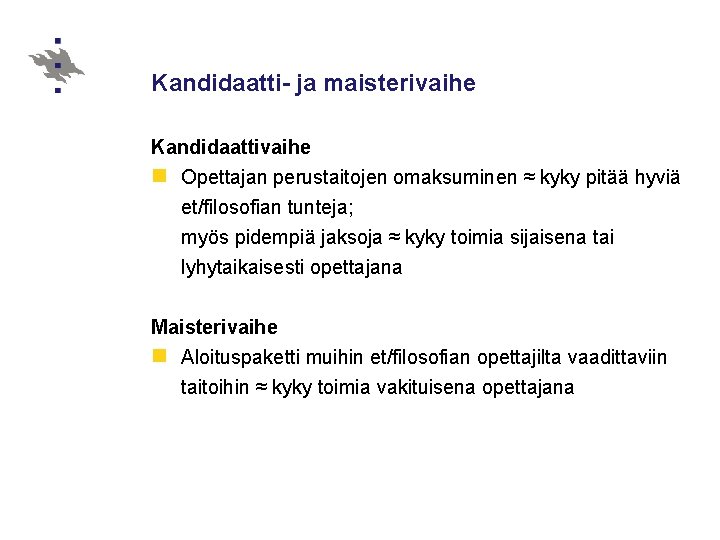 Kandidaatti- ja maisterivaihe

Kandidaattivaihe

Opettajan perustaitojen omaksuminen ≈ kyky pitää hyviä et/filosofian tunteja;
myös pidempiä jaksoja ≈ kyky toimia sijaisena tai lyhytaikaisesti opettajana

Maisterivaihe

Aloituspaketti muihin et/filosofian opettajilta vaadittaviin taitoihin ≈ kyky toimia vakituisena opettajana